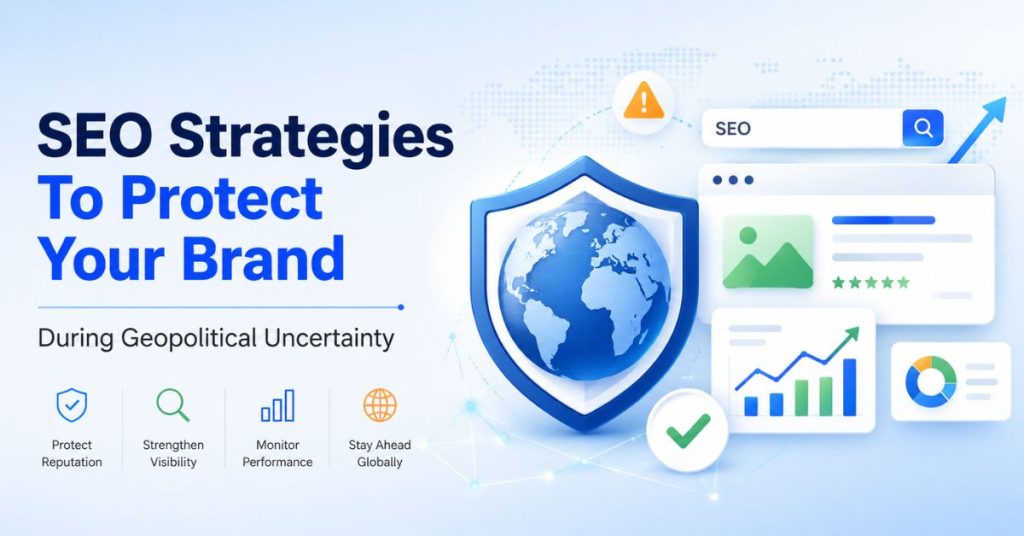 SEO Strategies To Protect Your Brand

During Geopolitical Uncertainty

Protect Reputation

Strengthen Visibility

Monitor Performance

Stay Ahead Globally

SEO